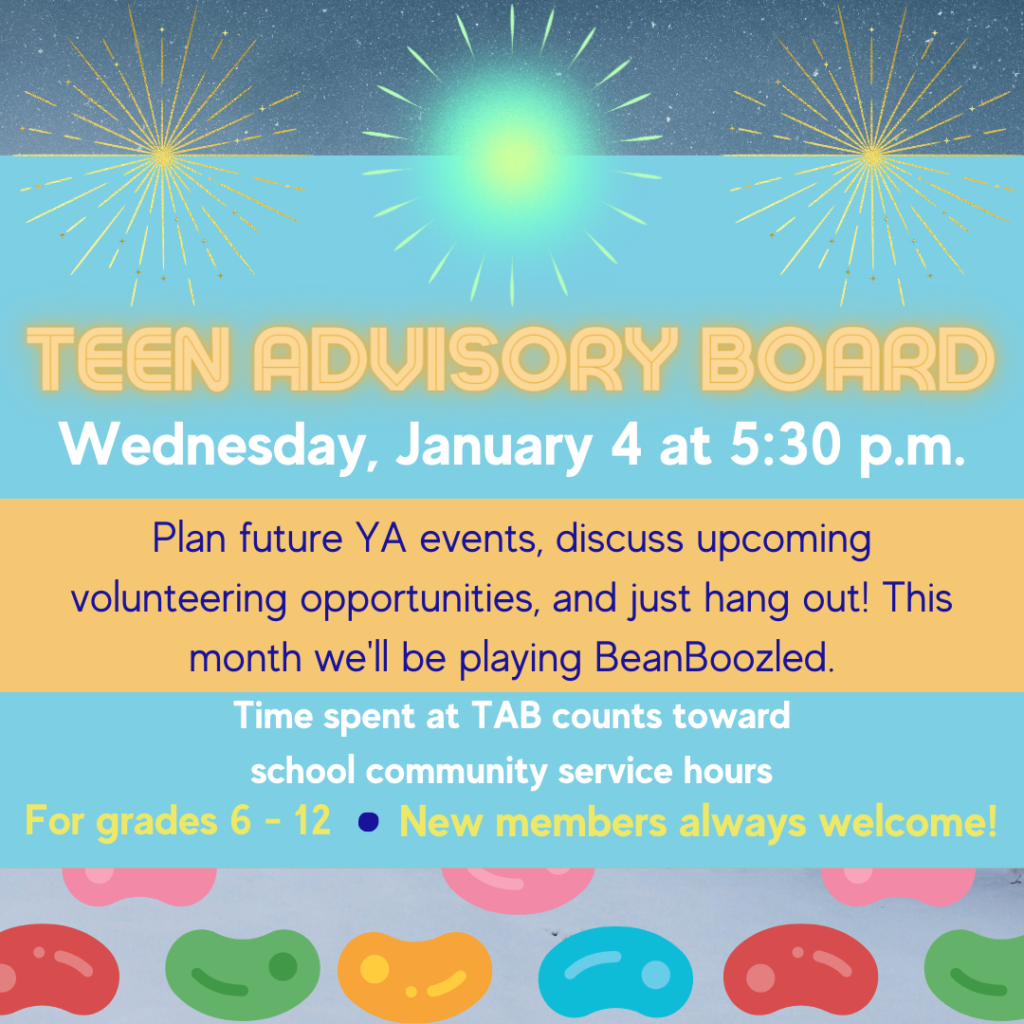 TEEN ADVISORY BOARD

Wednesday, January 4 at 5:30 p.m.

Plan future YA events, discuss upcoming volunteering opportunities, and just hang out! This month we'll be playing BeanBoozled.

Time spent at TAB counts toward school community service hours

For grades 6 - 12 • New members always welcome!